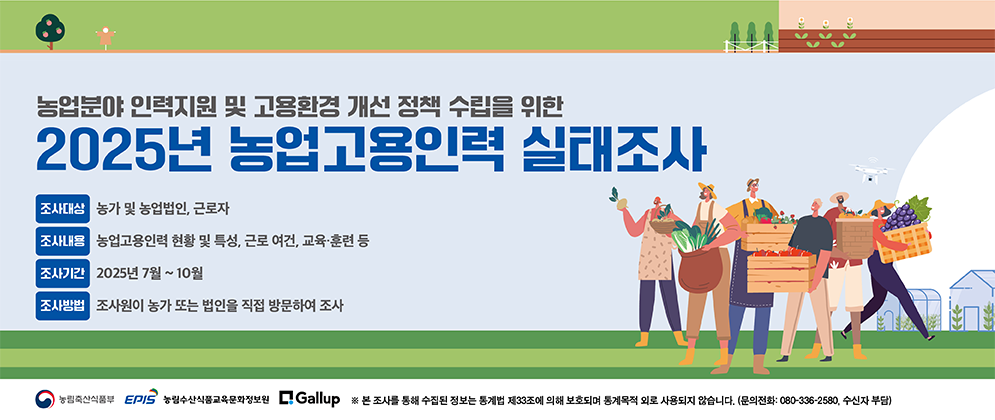 농업분야 인력지원 및 고용환경 개선 정책 수립을 위한
2025년 농업고용인력 실태조사

조사대상 농가 및 농업법인, 근로자
조사내용 농업고용인력 현황 및 특성, 근로 여건, 교육·훈련 등
조사기간 2025년 7월 ~ 10월
조사방법 조사원이 농가 또는 법인을 직접 방문하여 조사

농림축산식품부 EPIS 농림수산식품교육문화정보원 Gallup ※ 본 조사를 통해 수집된 정보는 통계법 제33조에 의해 보호되며 통계목적 외로 사용되지 않습니다. (문의전화: 080-336-2580, 수신자 부담)